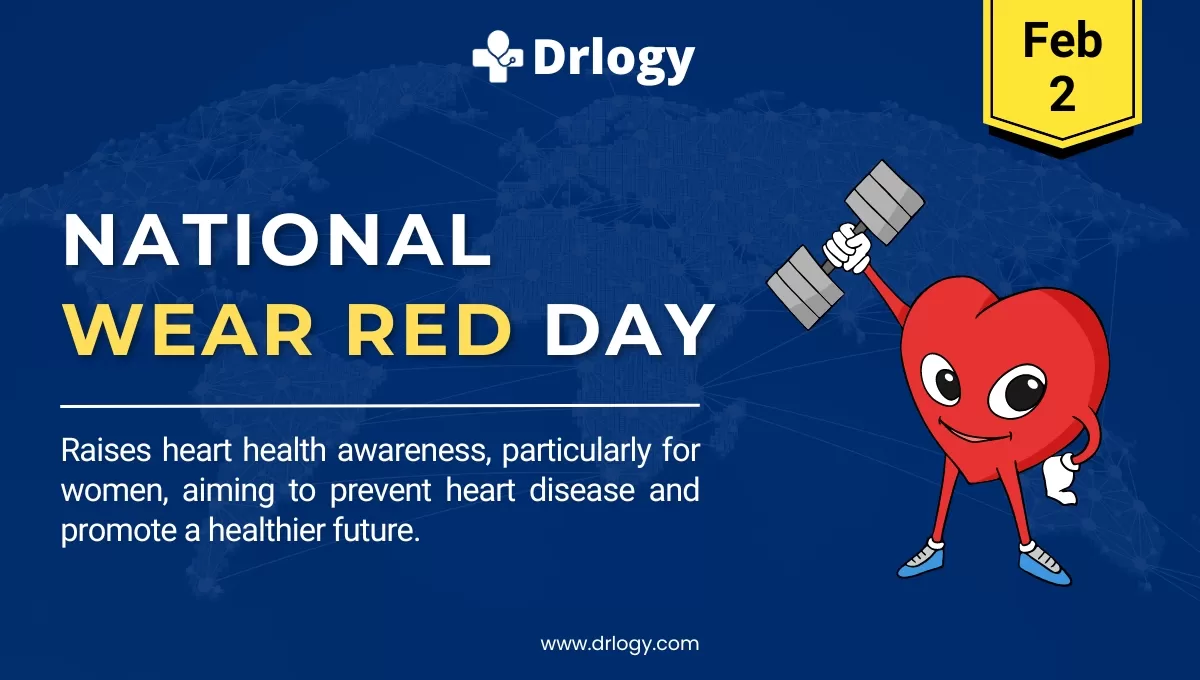 Drlogy

Feb
2

NATIONAL
WEAR RED DAY

Raises heart health awareness, particularly for women, aiming to prevent heart disease and promote a healthier future.

www.drlogy.com